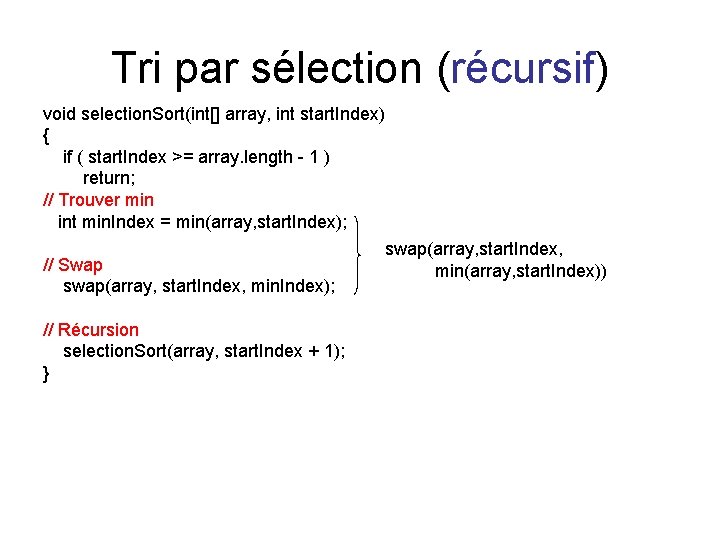 Tri par sélection (récursif)

void selectionSort(int[] array, int startIndex)
{
if ( startIndex >= array.length - 1 )
return;
// Trouver min
int minIndex = min(array,startIndex);

// Swap
swap(array, startIndex, minIndex);

// Récursion
selectionSort(array, startIndex + 1);
}

swap(array,startIndex,
min(array,startIndex))